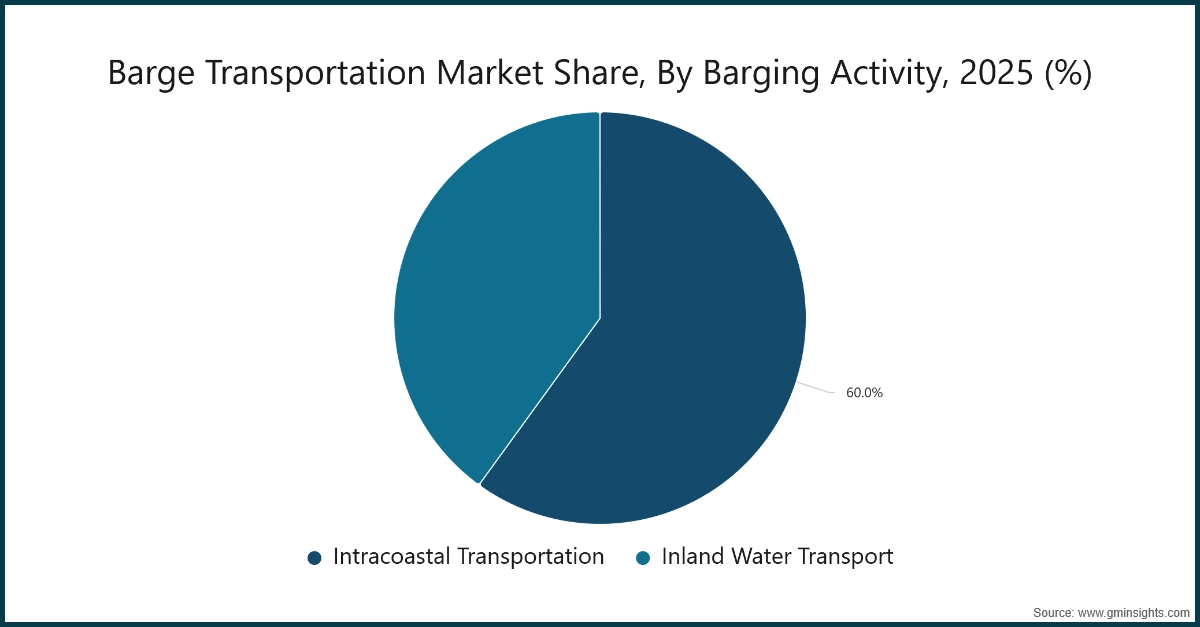 Barge Transportation Market Share, By Barging Activity, 2025 (%)

60.0%

Intracoastal Transportation
Inland Water Transport

Source: www.gminsights.com